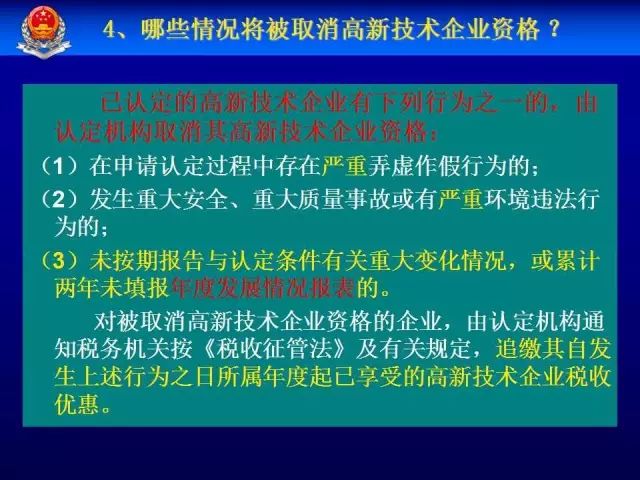 4、哪些情况将被取消高新技术企业资格？

已认定的高新技术企业有下列行为之一的，由认定机构取消其高新技术企业资格：

（1）在申请认定过程中存在严重弄虚作假行为的；

（2）发生重大安全、重大质量事故或有严重环境违法行为的；

（3）未按期报告与认定条件有关重大变化情况，或累计两年未填报年度发展情况报表的。

对被取消高新技术企业资格的企业，由认定机构通知税务机关按《税收征管法》及有关规定，追缴其自发生上述行为之日所属年度起已享受的高新技术企业税收优惠。